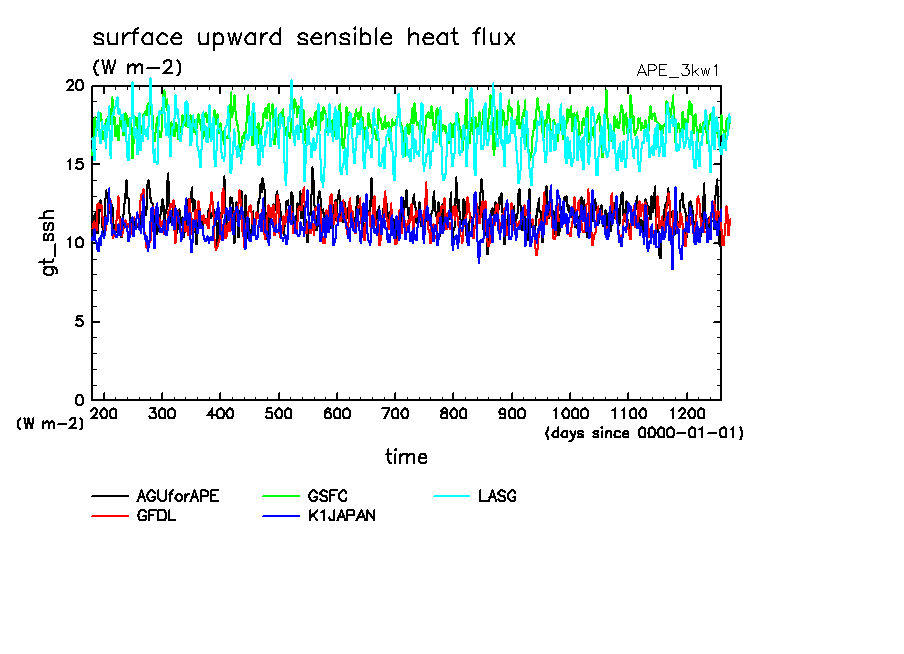 surface upward sensible heat flux
(W m-2)
APE_3kw1

gt_ssh

20
15
10
5
0
(W m-2)

200 300 400 500 600 700 800 900 1000 1100 1200
(days since 0000-01-01)

time

AGUforAPE
GFDL
GSFC
K1JAPAN
LASG